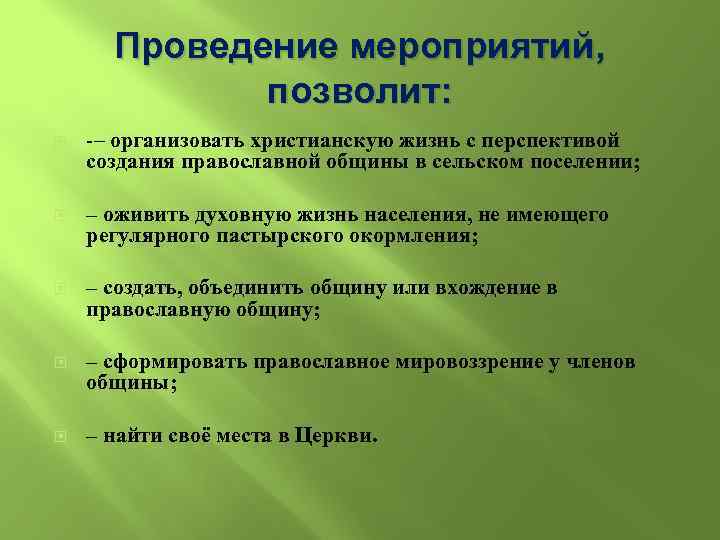 Проведение мероприятий, позволит:

-– организовать христианскую жизнь с перспективой создания православной общины в сельском поселении;

– оживить духовную жизнь населения, не имеющего регулярного пастырского окормления;

– создать, объединить общину или вхождение в православную общину;

– сформировать православное мировоззрение у членов общины;

– найти своё места в Церкви.